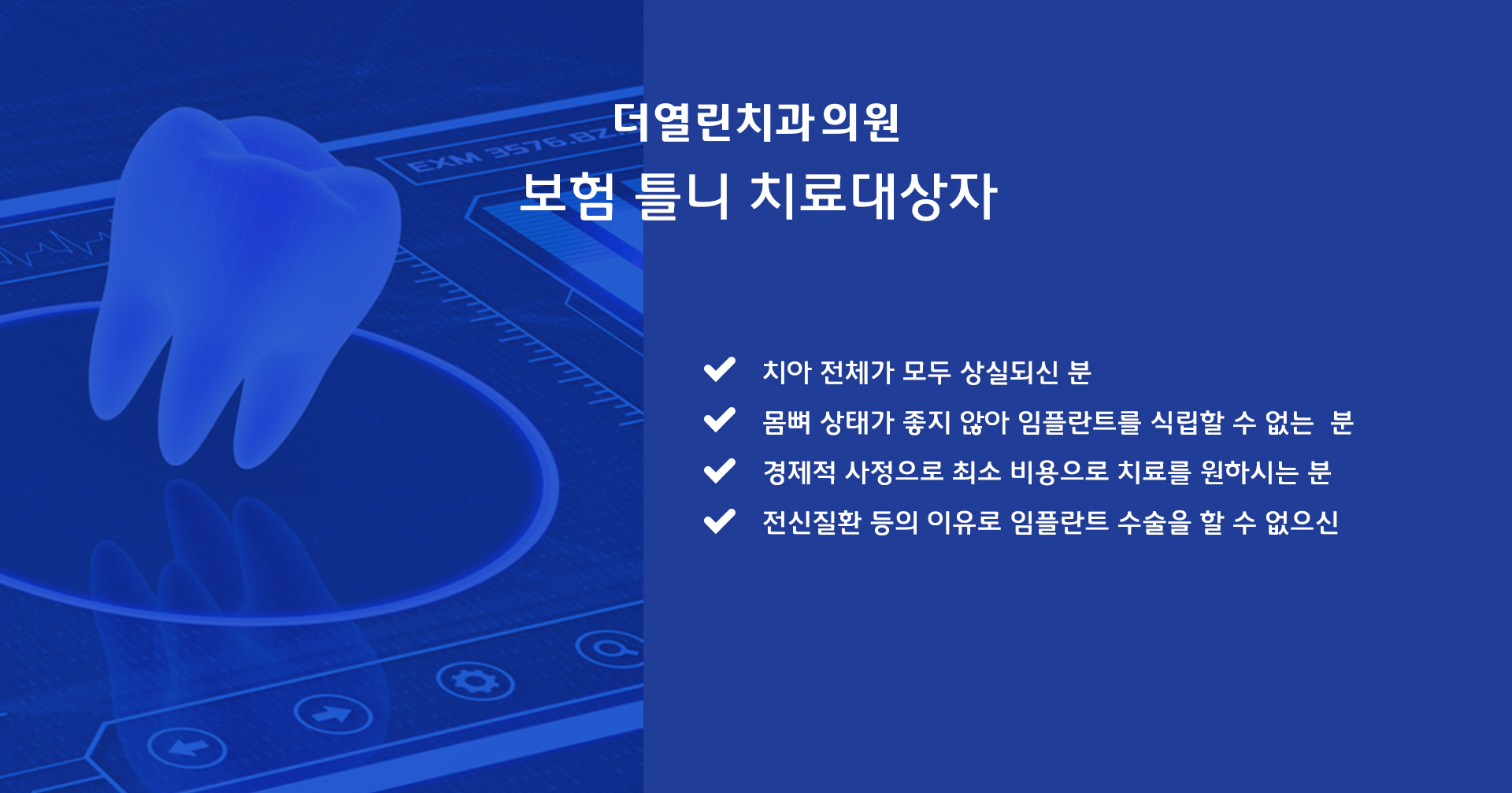 EXM 3576.BZ

더열린치과의원
보험 틀니 치료대상자

치아 전체가 모두 상실되신 분
몸뼈 상태가 좋지 않아 임플란트를 식립할 수 없는 분
경제적 사정으로 최소 비용으로 치료를 원하시는 분
전신질환 등의 이유로 임플란트 수술을 할 수 없으신